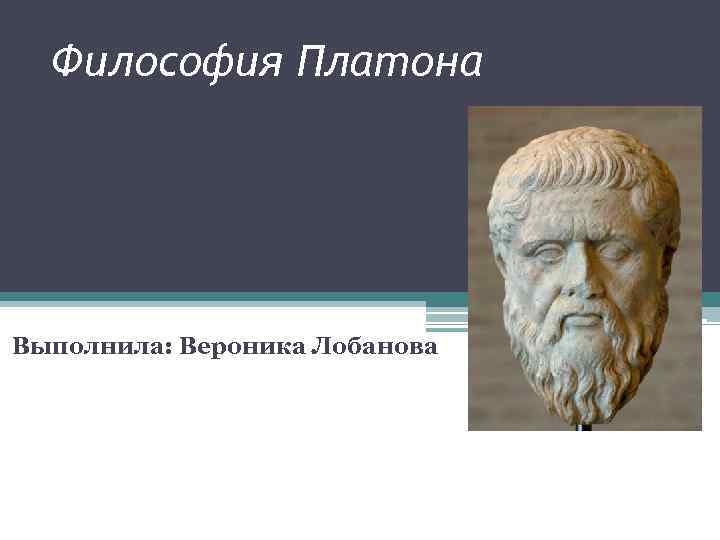 Философия Платона

Выполнила: Вероника Лобанова